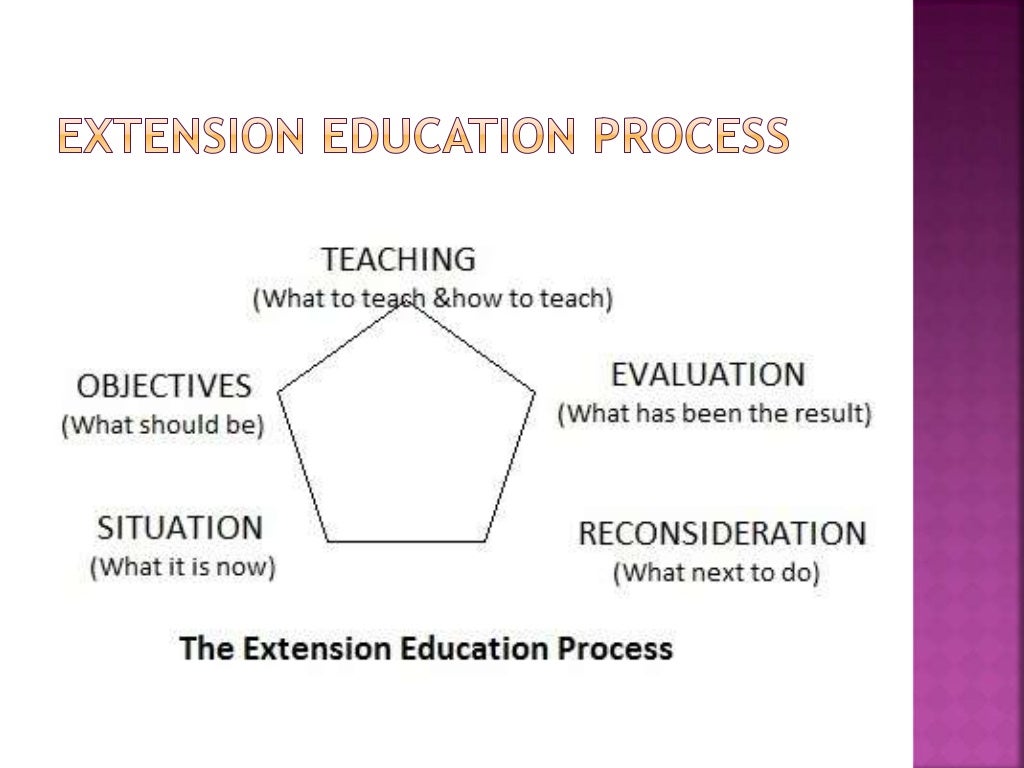 EXTENSION EDUCATION PROCESS

TEACHING
(What to teach &how to teach)

OBJECTIVES
(What should be)

EVALUATION
(What has been the result)

SITUATION
(What it is now)

RECONSIDERATION
(What next to do)

The Extension Education Process